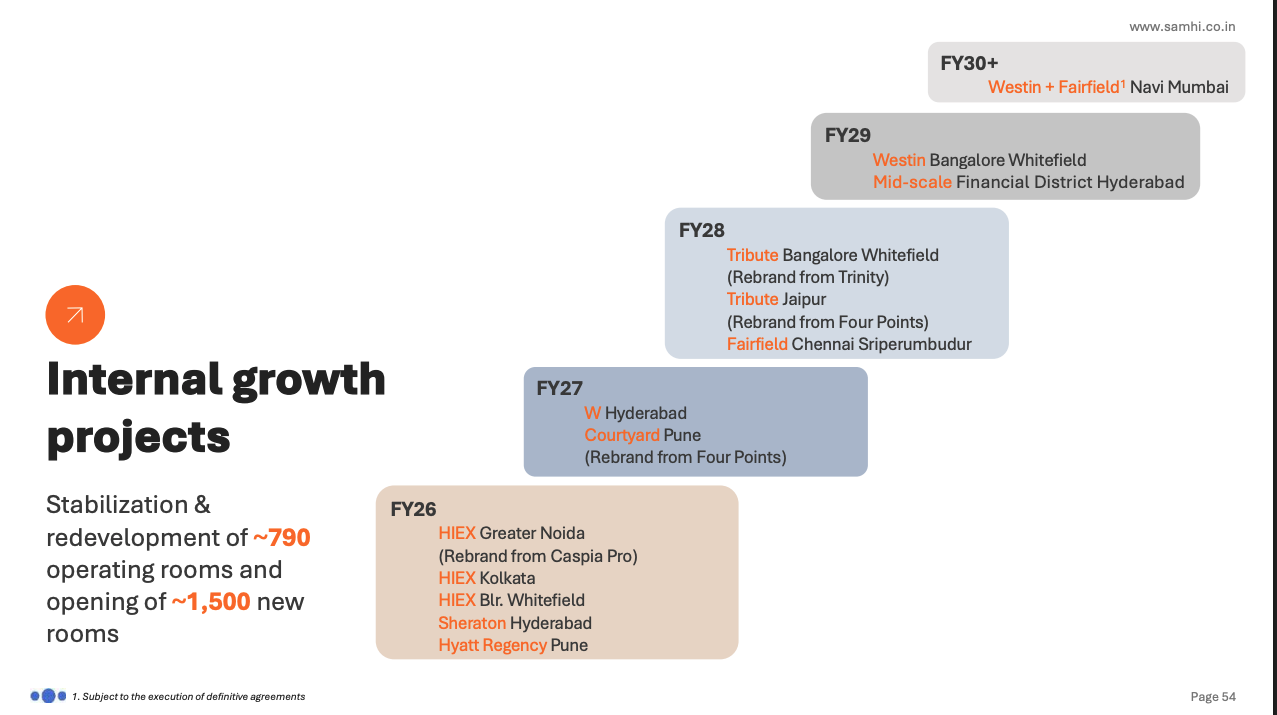 www.samhi.co.in

Internal growth projects

Stabilization & redevelopment of ~790 operating rooms and opening of ~1,500 new rooms

FY30+
Westin + Fairfield$^1$ Navi Mumbai

FY29
Westin Bangalore Whitefield
Mid-scale Financial District Hyderabad

FY28
Tribute Bangalore Whitefield
(Rebrand from Trinity)
Tribute Jaipur
(Rebrand from Four Points)
Fairfield Chennai Sriperumbudur

FY27
W Hyderabad
Courtyard Pune
(Rebrand from Four Points)

FY26
HIEX Greater Noida
(Rebrand from Caspia Pro)
HIEX Kolkata
HIEX Blr. Whitefield
Sheraton Hyderabad
Hyatt Regency Pune

1. Subject to the execution of definitive agreements

Page 54